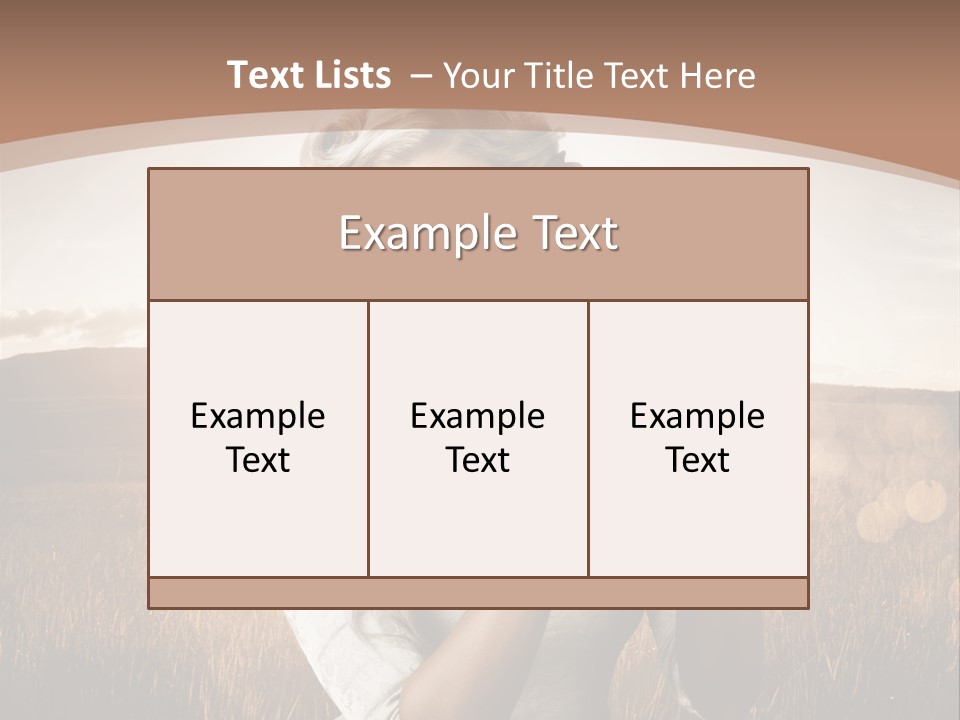 Text Lists – Your Title Text Here

Example Text

Example Text

Example Text

Example Text